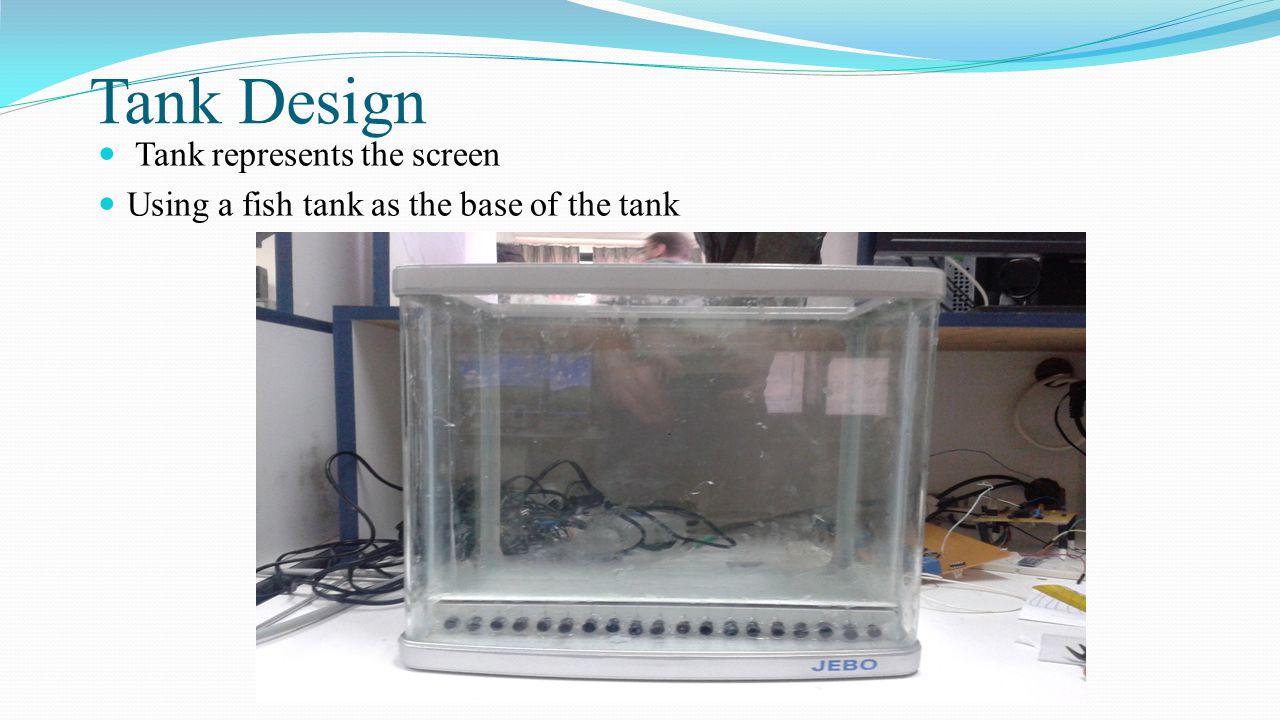 Tank Design

Tank represents the screen

Using a fish tank as the base of the tank

JEBO